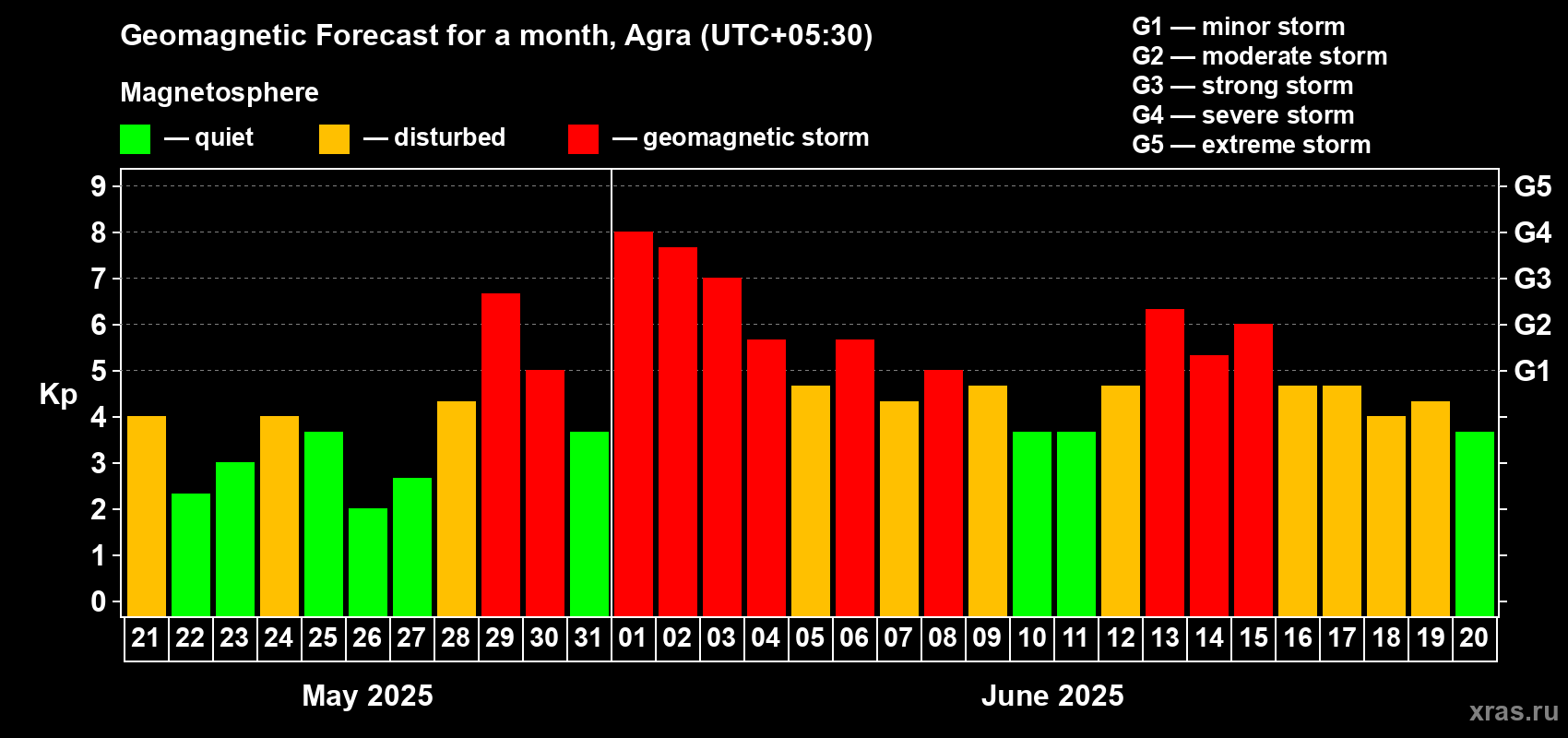 Geomagnetic Forecast for a month, Agra (UTC+05:30)

Magnetosphere

— quiet — disturbed — geomagnetic storm

G1 — minor storm
G2 — moderate storm
G3 — strong storm
G4 — severe storm
G5 — extreme storm

Kp

9
8
7
6
5
4
3
2
1
0

G5
G4
G3
G2
G1

21 22 23 24 25 26 27 28 29 30 31 01 02 03 04 05 06 07 08 09 10 11 12 13 14 15 16 17 18 19 20

May 2025

June 2025

xras.ru